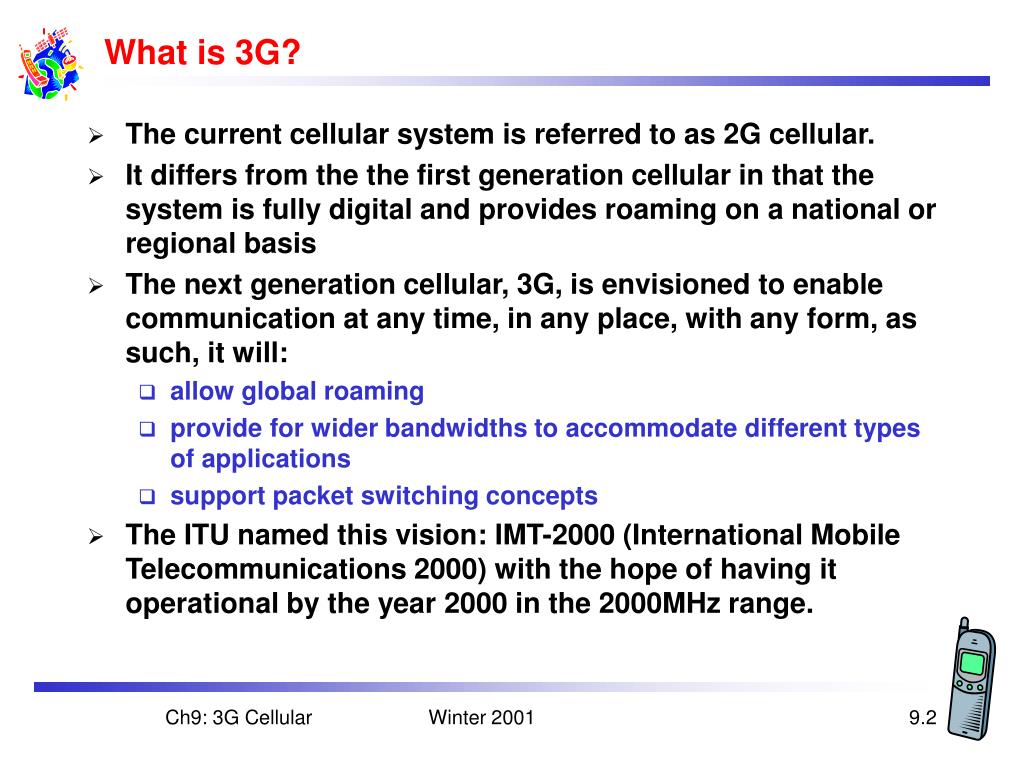 What is 3G?

➢ The current cellular system is referred to as 2G cellular.
➢ It differs from the the first generation cellular in that the system is fully digital and provides roaming on a national or regional basis
➢ The next generation cellular, 3G, is envisioned to enable communication at any time, in any place, with any form, as such, it will:
❑ allow global roaming
❑ provide for wider bandwidths to accommodate different types of applications
❑ support packet switching concepts
➢ The ITU named this vision: IMT-2000 (International Mobile Telecommunications 2000) with the hope of having it operational by the year 2000 in the 2000MHz range.

Ch9: 3G Cellular Winter 2001 9.2